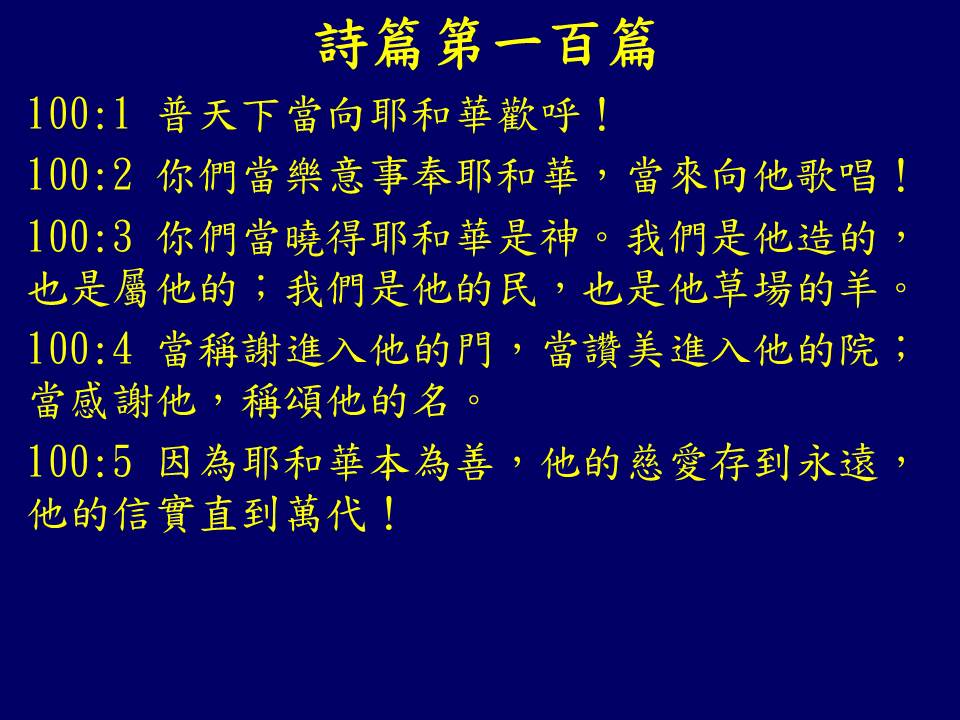 詩篇第一百篇

100:1 普天下當向耶和華歡呼！

100:2 你們當樂意事奉耶和華，當來向他歌唱！

100:3 你們當曉得耶和華是神。我們是他造的，也是屬他的；我們是他的民，也是他草場的羊。

100:4 當稱謝進入他的門，當讚美進入他的院；當感謝他，稱頌他的名。

100:5 因為耶和華本為善，他的慈愛存到永遠，他的信實直到萬代！